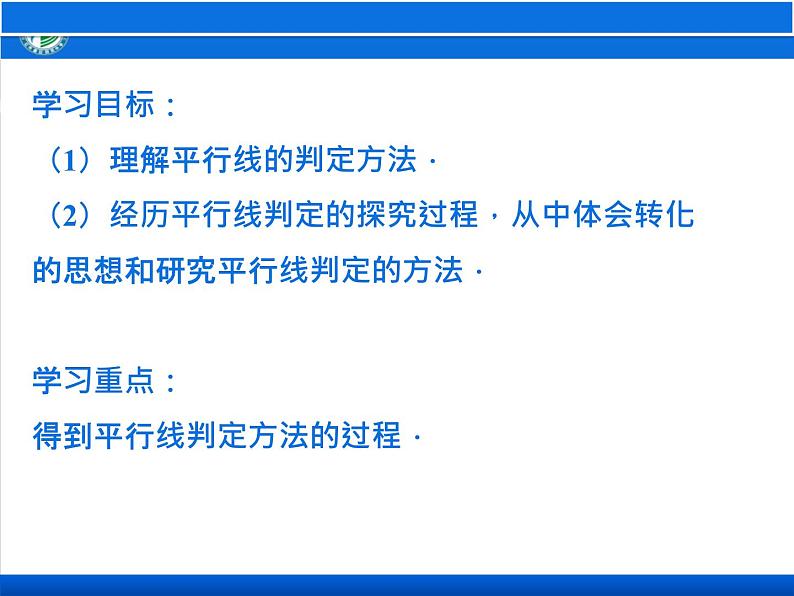 学习目标：

（1）理解平行线的判定方法．

（2）经历平行线判定的探究过程，从中体会转化的思想和研究平行线判定的方法．

学习重点：

得到平行线判定方法的过程．